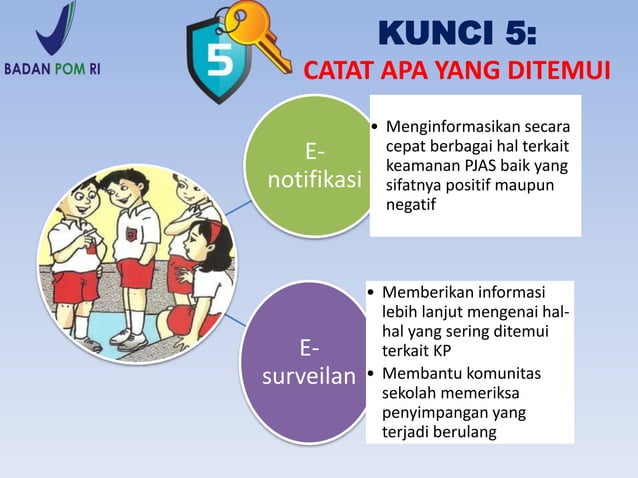 BADAN POM RI

5

KUNCI 5:
CATAT APA YANG DITEMUI

E-notifikasi

• Menginformasikan secara cepat berbagai hal terkait keamanan PJAS baik yang sifatnya positif maupun negatif

E-surveilan

• Memberikan informasi lebih lanjut mengenai hal-hal yang sering ditemui terkait KP
• Membantu komunitas sekolah memeriksa penyimpangan yang terjadi berulang